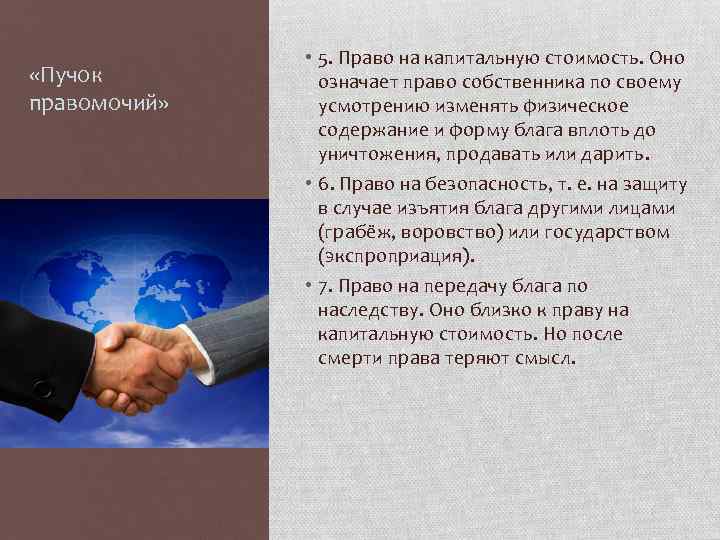 «Пучок правомочий»

• 5. Право на капитальную стоимость. Оно означает право собственника по своему усмотрению изменять физическое содержание и форму блага вплоть до уничтожения, продавать или дарить.

• 6. Право на безопасность, т. е. на защиту в случае изъятия блага другими лицами (грабёж, воровство) или государством (экспроприация).

• 7. Право на передачу блага по наследству. Оно близко к праву на капитальную стоимость. Но после смерти права теряют смысл.